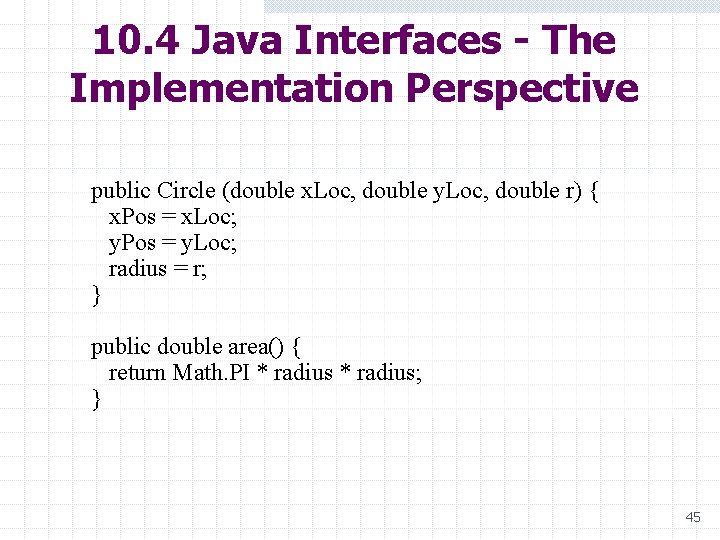 10.4 Java Interfaces - The Implementation Perspective

public Circle (double xLoc, double yLoc, double r) {
  xPos = xLoc;
  yPos = yLoc;
  radius = r;
}

public double area() {
  return Math.PI * radius * radius;
}

45